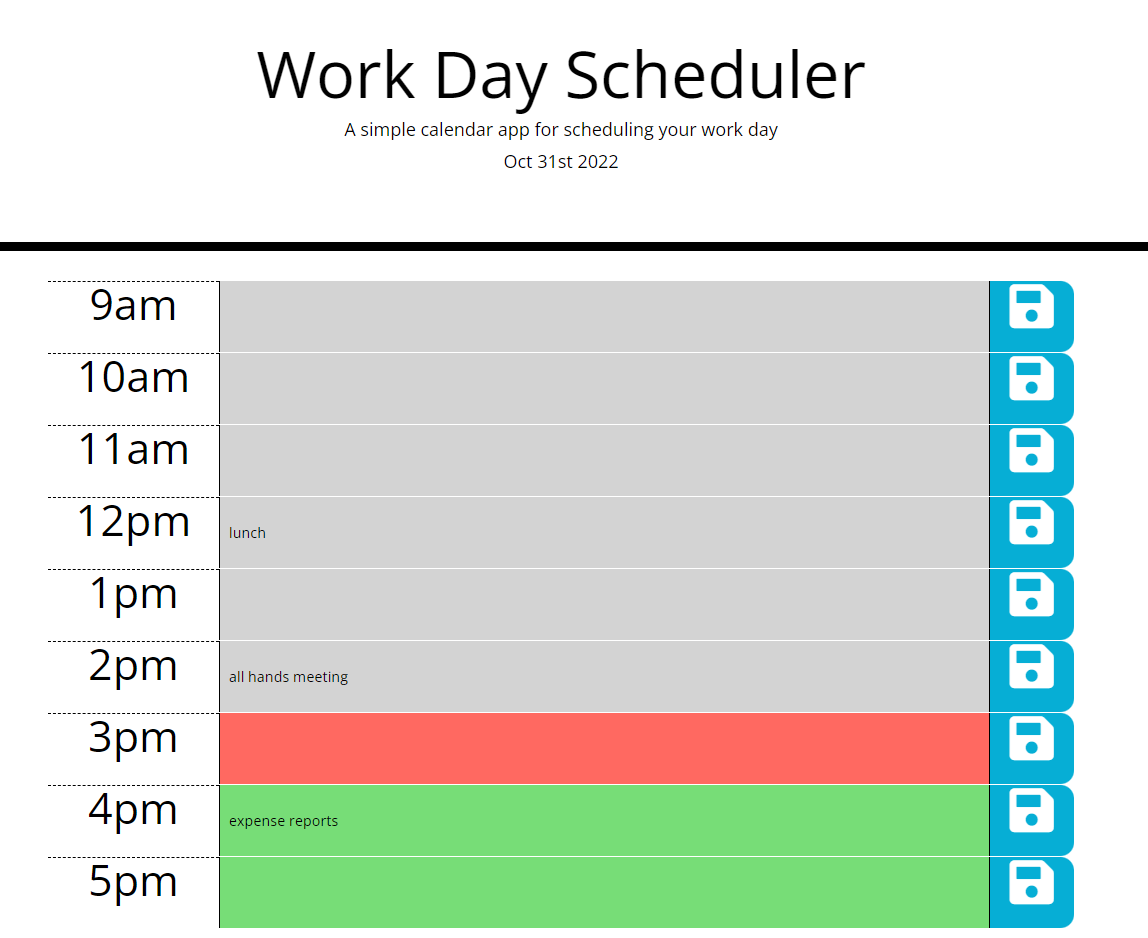 Work Day Scheduler

A simple calendar app for scheduling your work day

Oct 31st 2022

9am

10am

11am

12pm lunch

1pm

2pm all hands meeting

3pm

4pm expense reports

5pm